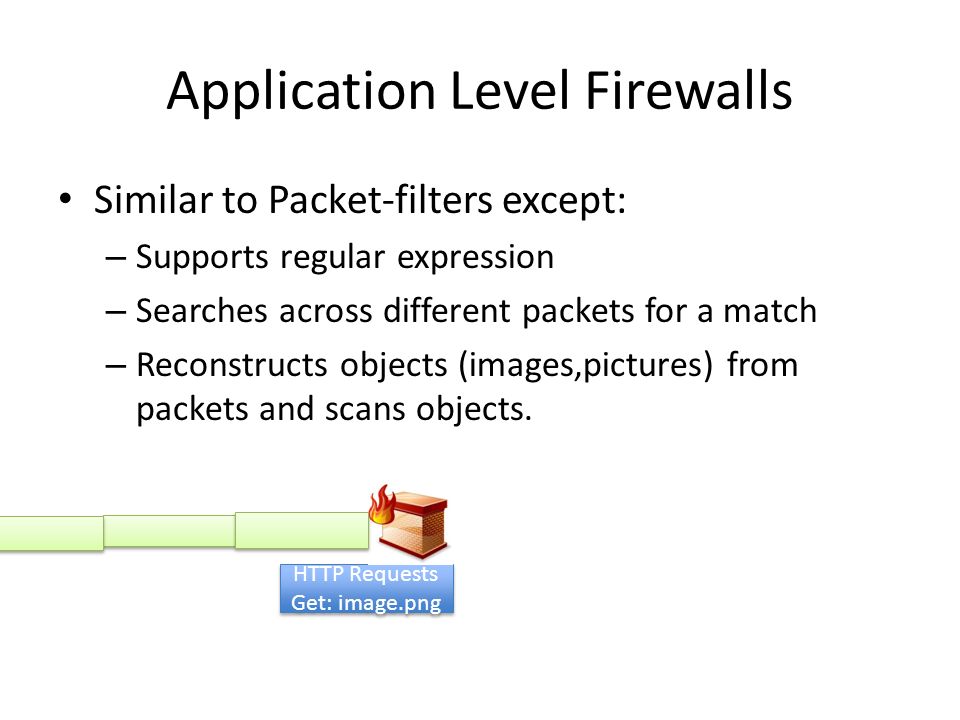 Application Level Firewalls

• Similar to Packet-filters except:
– Supports regular expression
– Searches across different packets for a match
– Reconstructs objects (images,pictures) from packets and scans objects.

HTTP Requests
Get: image.png